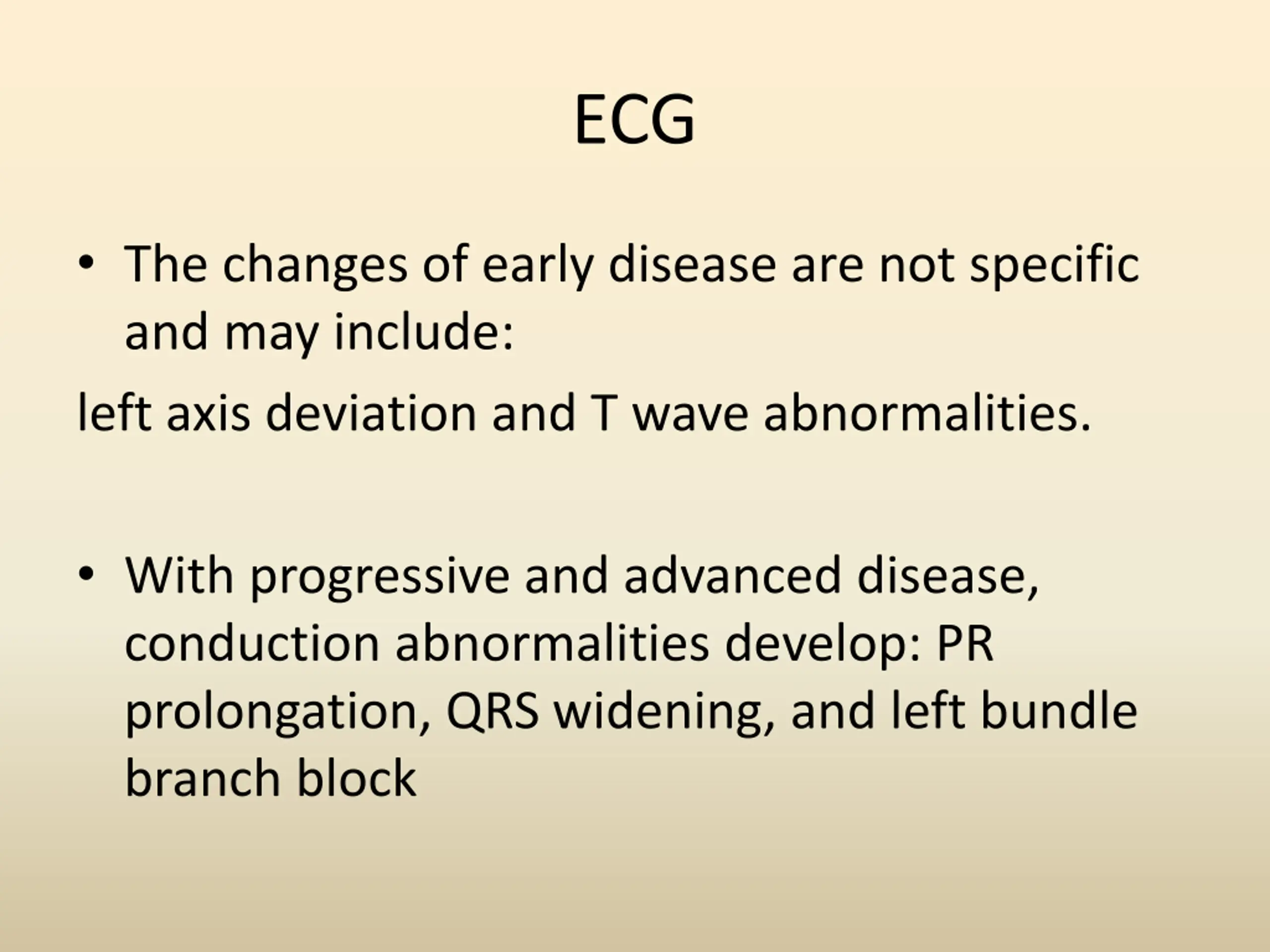 ECG

• The changes of early disease are not specific and may include:

left axis deviation and T wave abnormalities.

• With progressive and advanced disease, conduction abnormalities develop: PR prolongation, QRS widening, and left bundle branch block